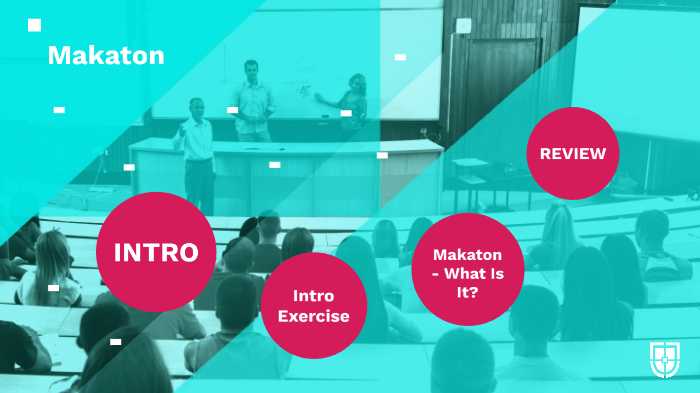 Makaton

INTRO

Intro Exercise

Makaton - What Is It?

REVIEW